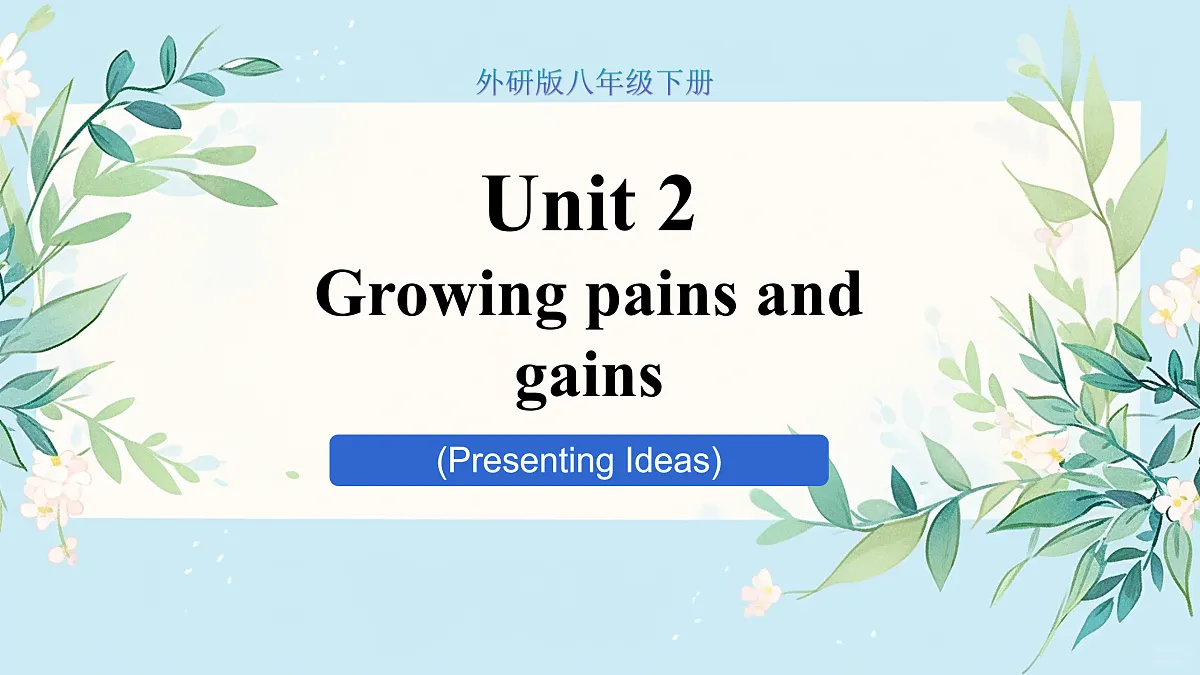 外研版八年级下册

Unit 2
Growing pains and gains

(Presenting Ideas)